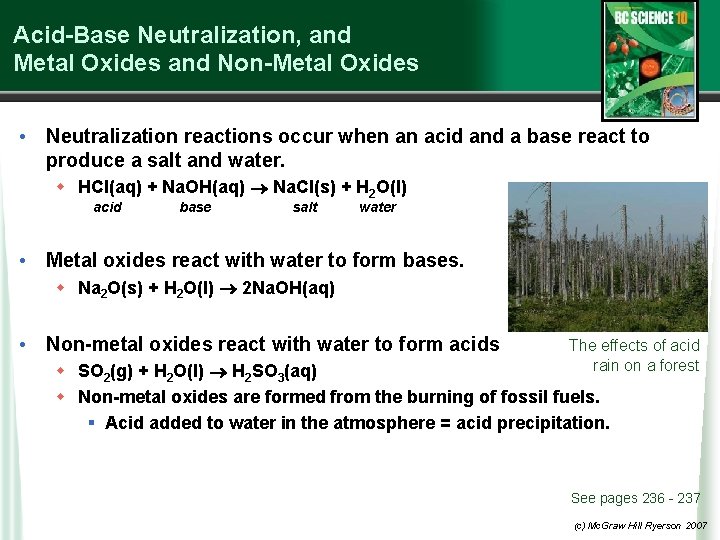 Acid-Base Neutralization, and Metal Oxides and Non-Metal Oxides

BC SCIENCE 10

• Neutralization reactions occur when an acid and a base react to produce a salt and water.
  ◆ $HCl(aq) + NaOH(aq) \rightarrow NaCl(s) + H_2O(l)$
  acid base salt water

• Metal oxides react with water to form bases.
  ◆ $Na_2O(s) + H_2O(l) \rightarrow 2NaOH(aq)$

• Non-metal oxides react with water to form acids
  ◆ $SO_2(g) + H_2O(l) \rightarrow H_2SO_3(aq)$
  ◆ Non-metal oxides are formed from the burning of fossil fuels.
    ▪ Acid added to water in the atmosphere = acid precipitation.

The effects of acid rain on a forest

See pages 236 - 237

(c) McGraw Hill Ryerson 2007